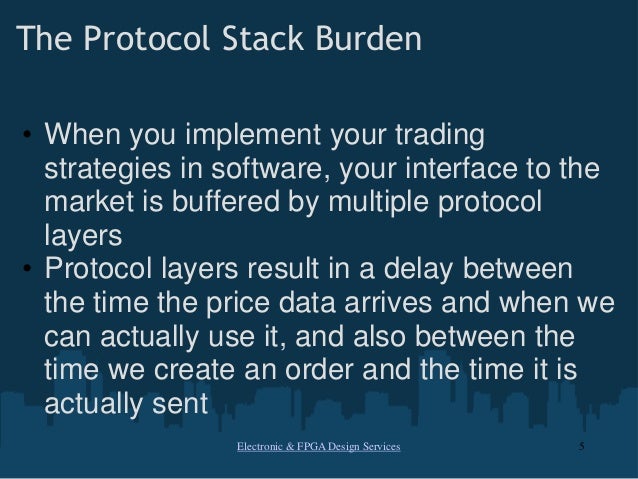 The Protocol Stack Burden

• When you implement your trading strategies in software, your interface to the market is buffered by multiple protocol layers
• Protocol layers result in a delay between the time the price data arrives and when we can actually use it, and also between the time we create an order and the time it is actually sent

Electronic & FPGA Design Services

5